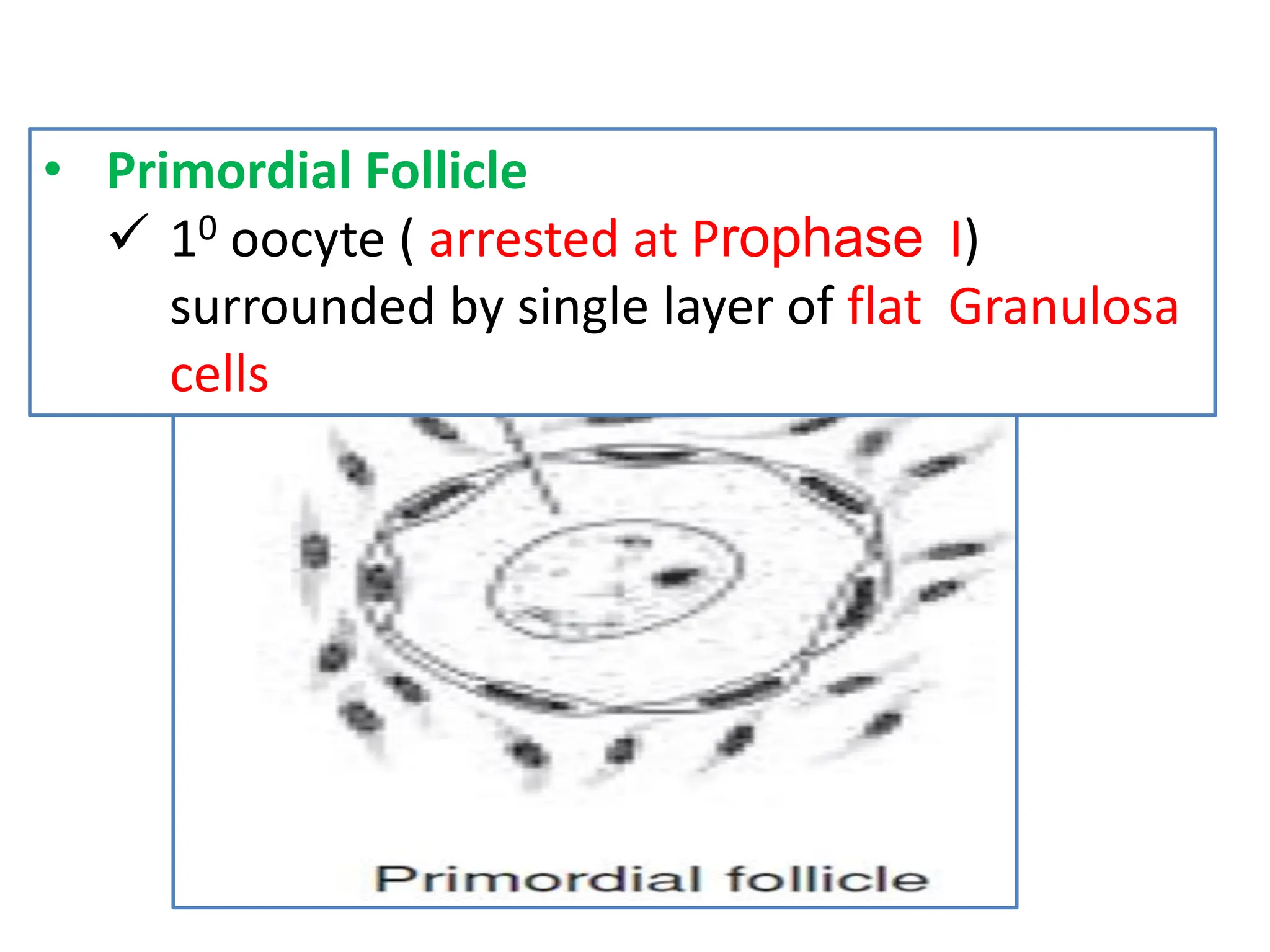 • Primordial Follicle

✓ $1^0$ oocyte ( arrested at Prophase I) surrounded by single layer of flat Granulosa cells

Primordial follicle